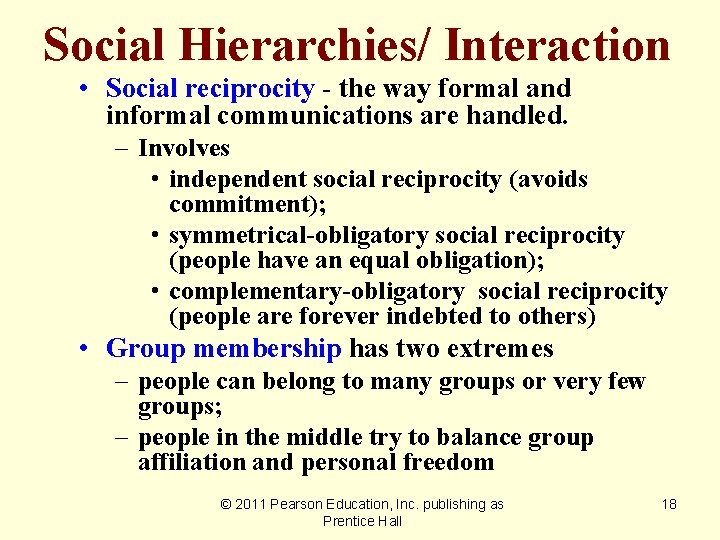 Social Hierarchies/ Interaction

• Social reciprocity - the way formal and informal communications are handled.
– Involves
• independent social reciprocity (avoids commitment);
• symmetrical-obligatory social reciprocity (people have an equal obligation);
• complementary-obligatory social reciprocity (people are forever indebted to others)

• Group membership has two extremes
– people can belong to many groups or very few groups;
– people in the middle try to balance group affiliation and personal freedom

© 2011 Pearson Education, Inc. publishing as Prentice Hall

18